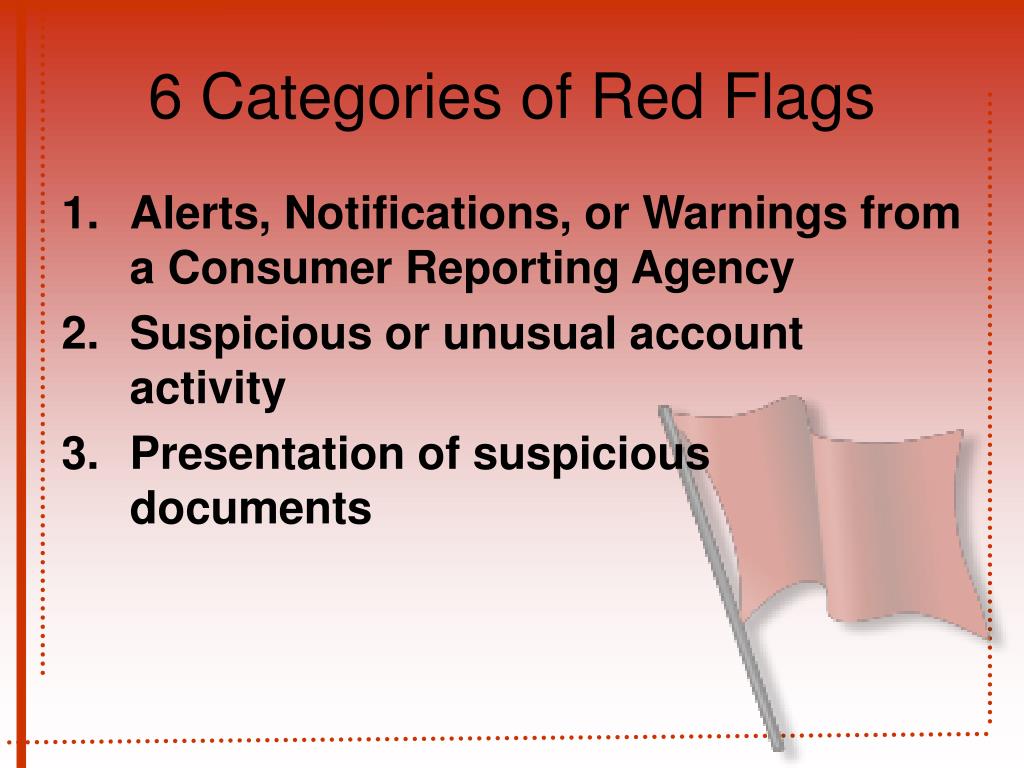 6 Categories of Red Flags

1. Alerts, Notifications, or Warnings from a Consumer Reporting Agency
2. Suspicious or unusual account activity
3. Presentation of suspicious documents